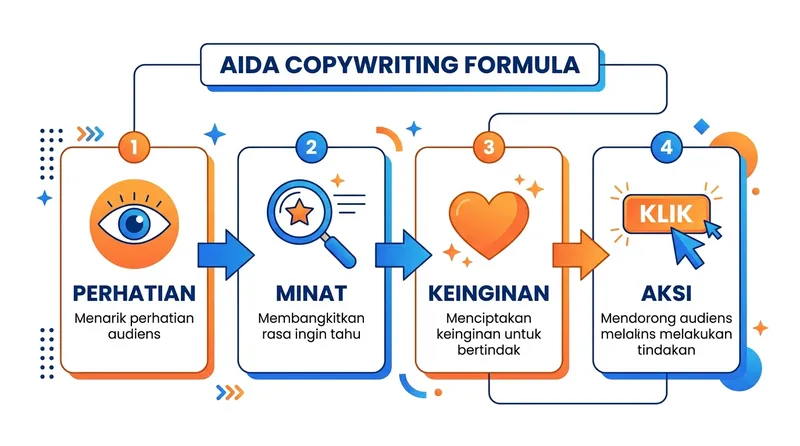 AIDA COPYWRITING FORMULA

1

PERHATIAN

Menarik perhatian audiens

2

MINAT

Membangkitkan rasa ingin tahu

3

KEINGINAN

Menciptakan keinginan untuk bertindak

4

KLIK

AKSI

Mendorong audiens melalins melakukan tindakan